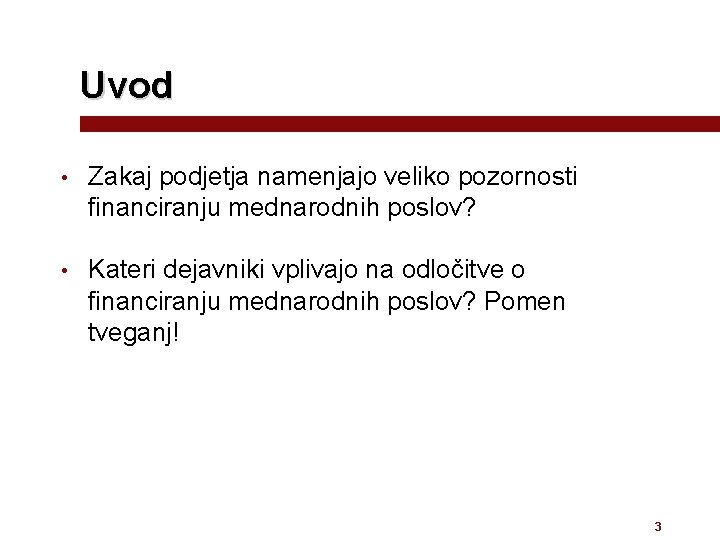 Uvod

• Zakaj podjetja namenjajo veliko pozornosti financiranju mednarodnih poslov?

• Kateri dejavniki vplivajo na odločitve o financiranju mednarodnih poslov? Pomen tveganj!

3